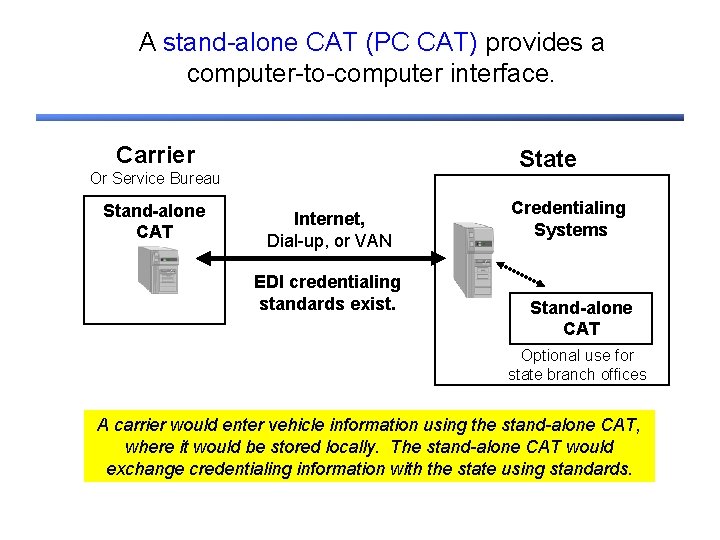 A stand-alone CAT (PC CAT) provides a computer-to-computer interface.

Carrier
Or Service Bureau

Stand-alone CAT

Internet,
Dial-up, or VAN

EDI credentialing standards exist.

State

Credentialing Systems

Stand-alone CAT

Optional use for state branch offices

A carrier would enter vehicle information using the stand-alone CAT, where it would be stored locally. The stand-alone CAT would exchange credentialing information with the state using standards.